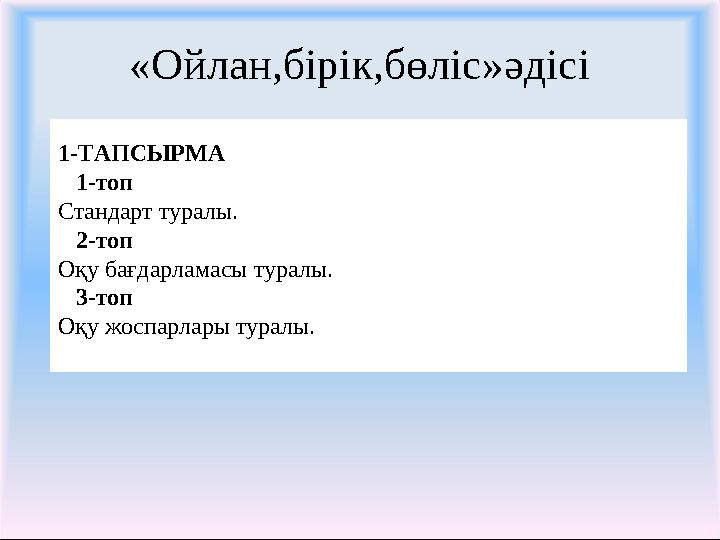 «Ойлан,бірік,бөліс»әдісі

1-ТАПСЫРМА

1-топ

Стандарт туралы.

2-топ

Оқу бағдарламасы туралы.

3-топ

Оқу жоспарлары туралы.